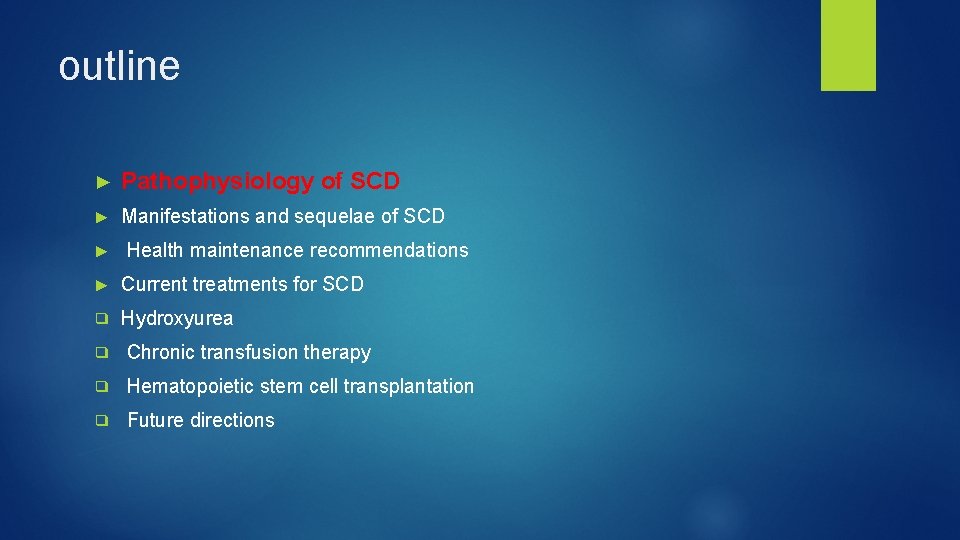 outline

► Pathophysiology of SCD
► Manifestations and sequelae of SCD
► Health maintenance recommendations
► Current treatments for SCD
❑ Hydroxyurea
❑ Chronic transfusion therapy
❑ Hematopoietic stem cell transplantation
❑ Future directions